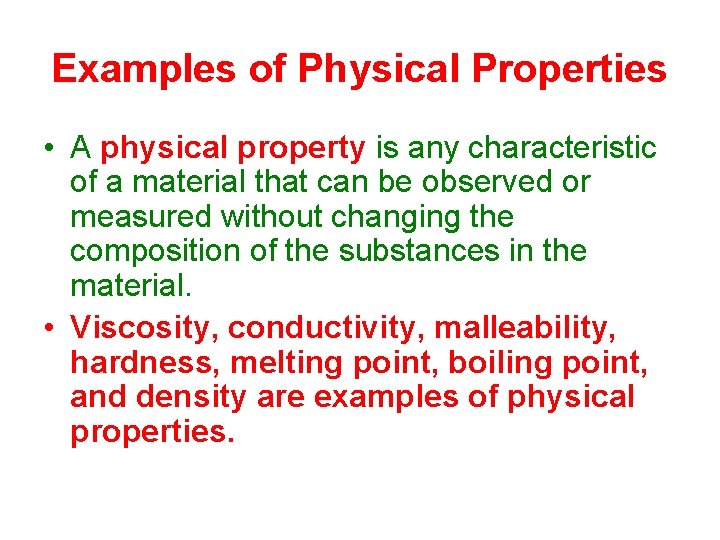 Examples of Physical Properties

• A physical property is any characteristic of a material that can be observed or measured without changing the composition of the substances in the material.

• Viscosity, conductivity, malleability, hardness, melting point, boiling point, and density are examples of physical properties.